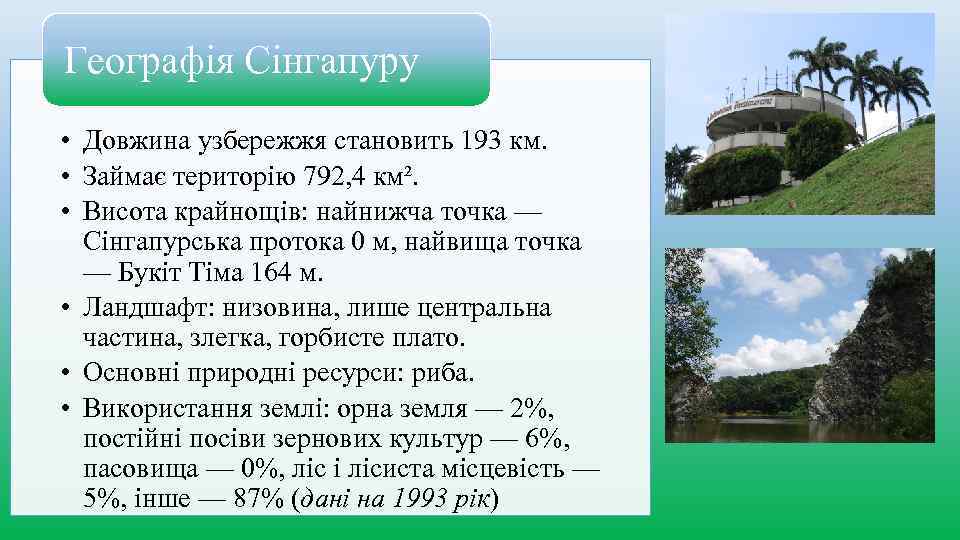 Географія Сінгапуру

• Довжина узбережжя становить 193 км.
• Займає територію 792,4 км².
• Висота крайнощів: найнижча точка — Сінгапурська протока 0 м, найвища точка — Букіт Тіма 164 м.
• Ландшафт: низовина, лише центральна частина, злегка, горбисте плато.
• Основні природні ресурси: риба.
• Використання землі: орна земля — 2%, постійні посіви зернових культур — 6%, пасовища — 0%, ліс і лісиста місцевість — 5%, інше — 87% (дані на 1993 рік)